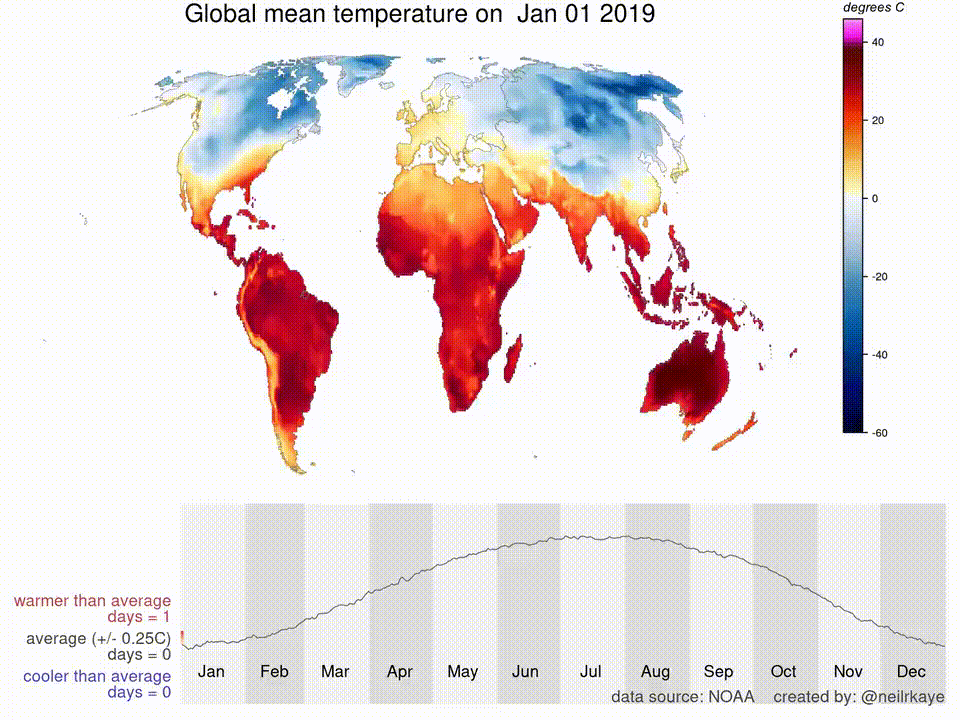 Global mean temperature on Jan 01 2019

degrees C
40
20
0
-20
-40
-60

warmer than average
days = 1
average (+/- 0.25C)
days = 0
cooler than average
days = 0

Jan Feb Mar Apr May Jun Jul Aug Sep Oct Nov Dec

data source: NOAA created by: @neilrkaye